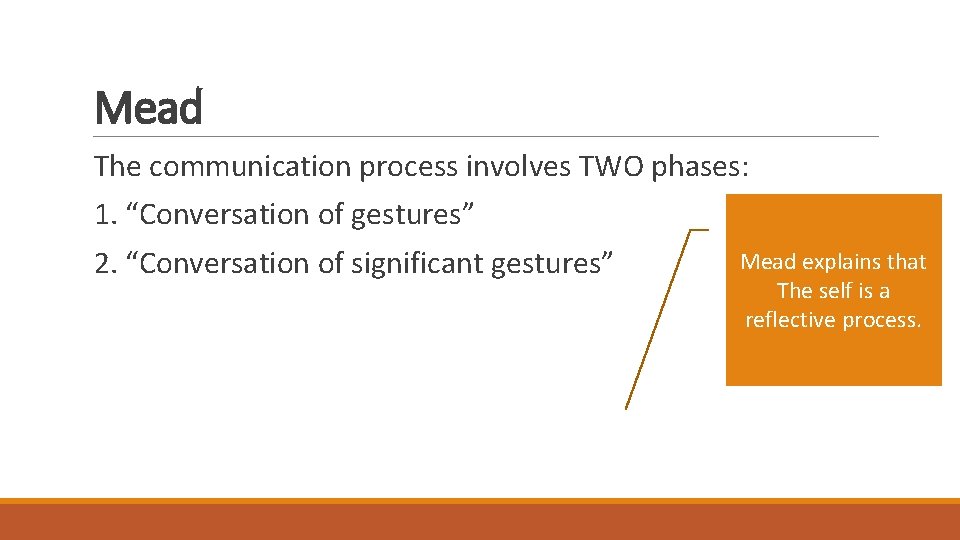 Mead

The communication process involves TWO phases:

1. “Conversation of gestures”

2. “Conversation of significant gestures”

Mead explains that The self is a reflective process.